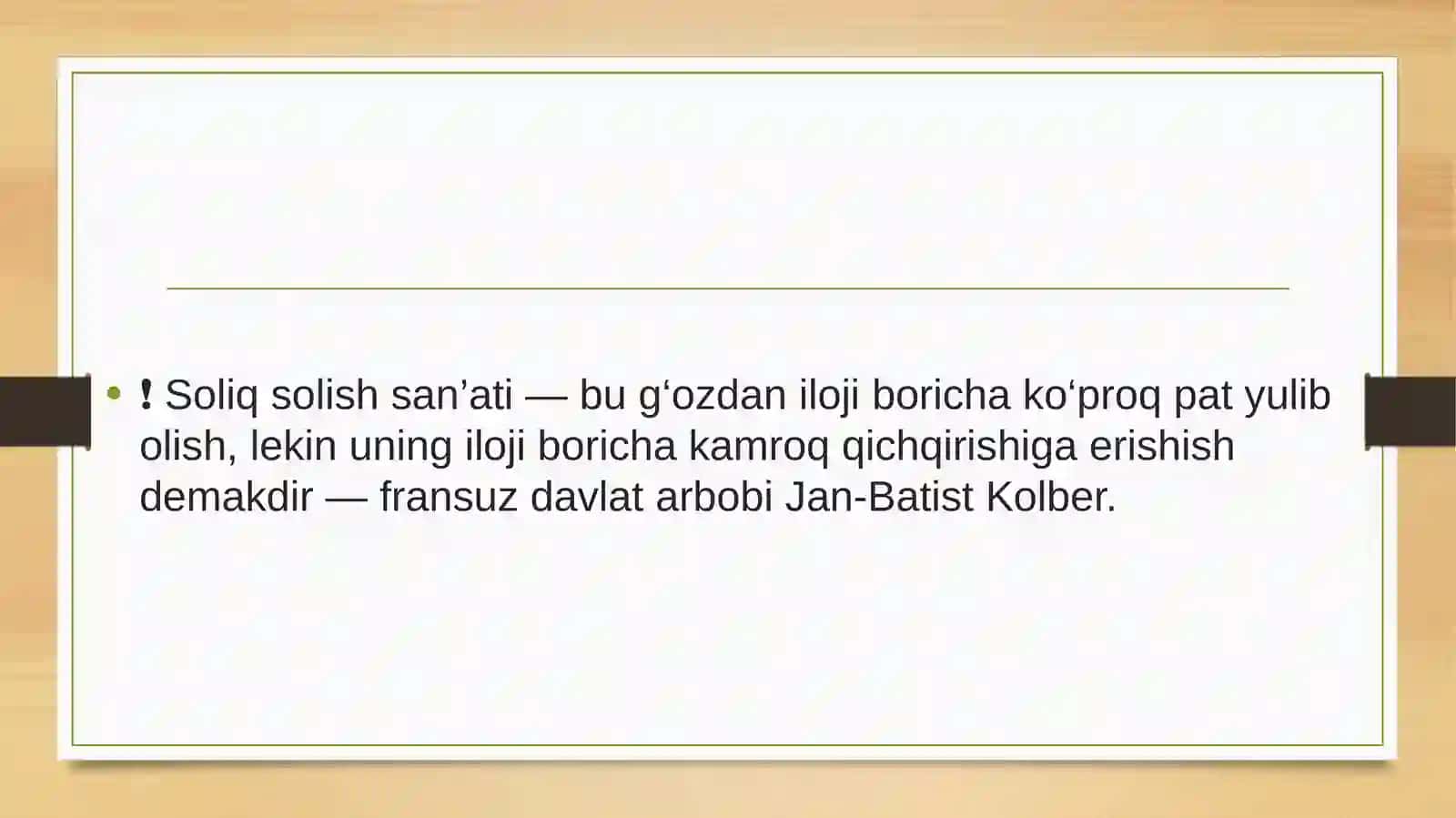 • ! Soliq solish san’ati — bu g‘ozdan iloji boricha ko‘proq pat yulib olish, lekin uning iloji boricha kamroq qichqirishiga erishish demakdir — fransuz davlat arbobi Jan-Batist Kolber.